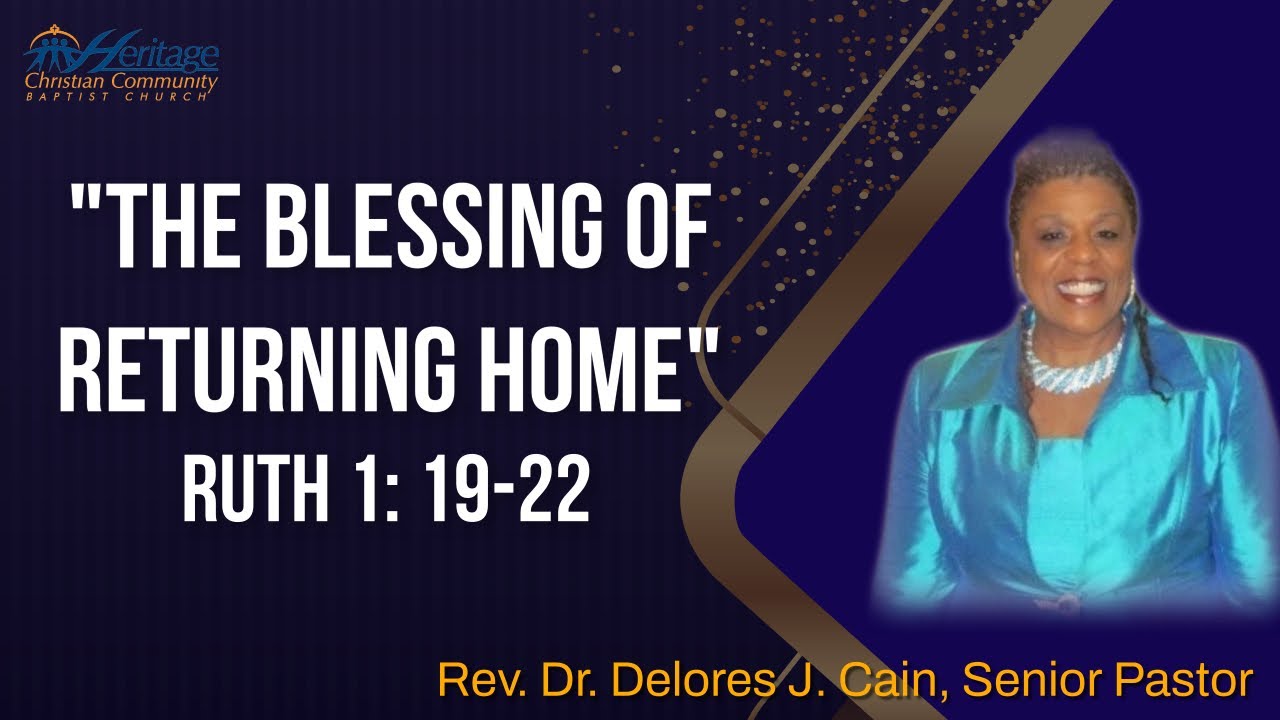 Heritage
Christian Community
BAPTIST CHURCH

"THE BLESSING OF RETURNING HOME"
RUTH 1: 19-22

Rev. Dr. Delores J. Cain, Senior Pastor